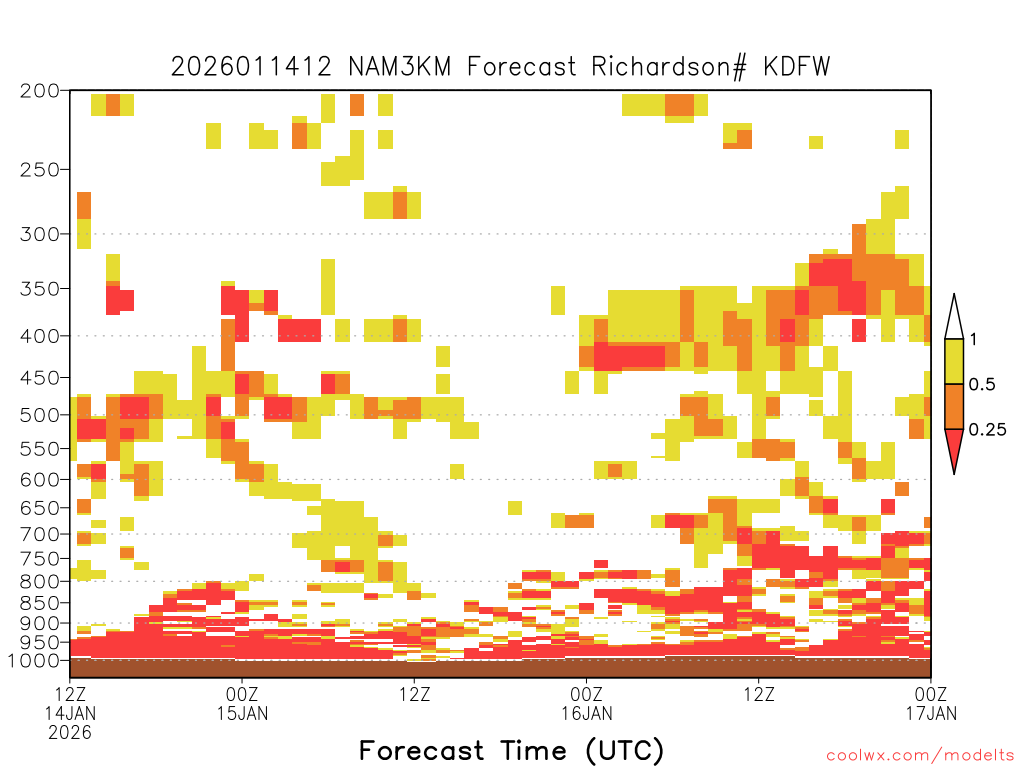 2026011412 NAM3KM Forecast Richardson# KDFW

200
250
300
350
400
450
500
550
600
650
700
750
800
850
900
950
1000

1
0.5
0.25

12Z
14JAN
2026
00Z
15JAN
12Z
00Z
16JAN
12Z
00Z
17JAN

Forecast Time (UTC)

coolwx.com/modelts